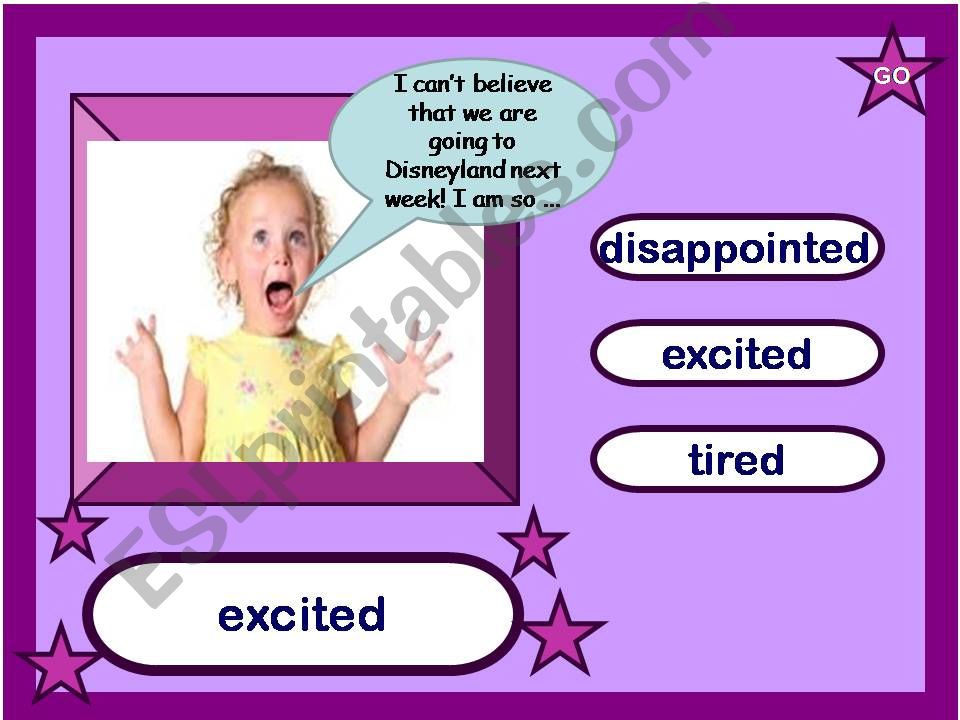 GO

I can't believe that we are going to Disneyland next week! I am so ...

disappointed

excited

tired

excited

ESLprintables.com